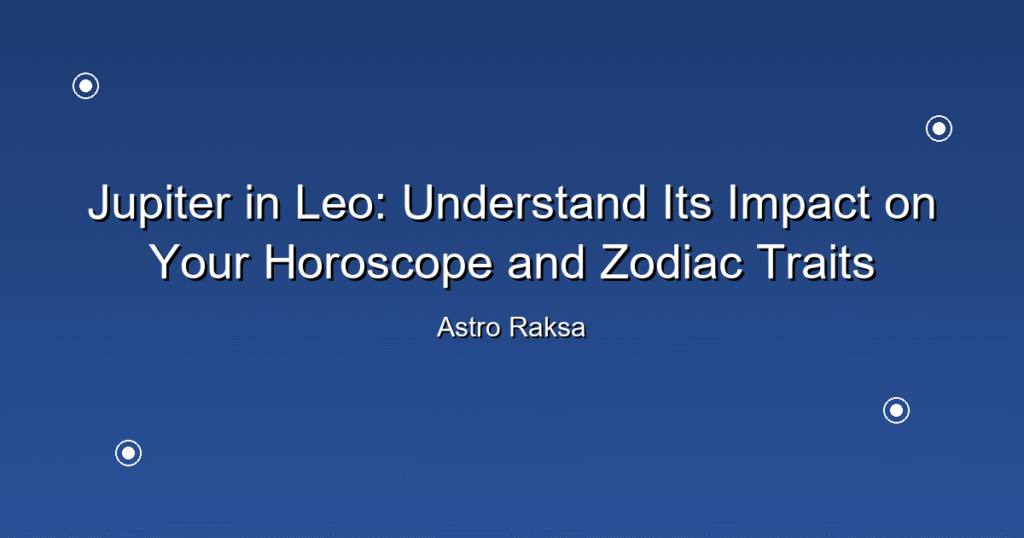 Jupiter in Leo: Understand Its Impact on Your Horoscope and Zodiac Traits

Astro Raksa